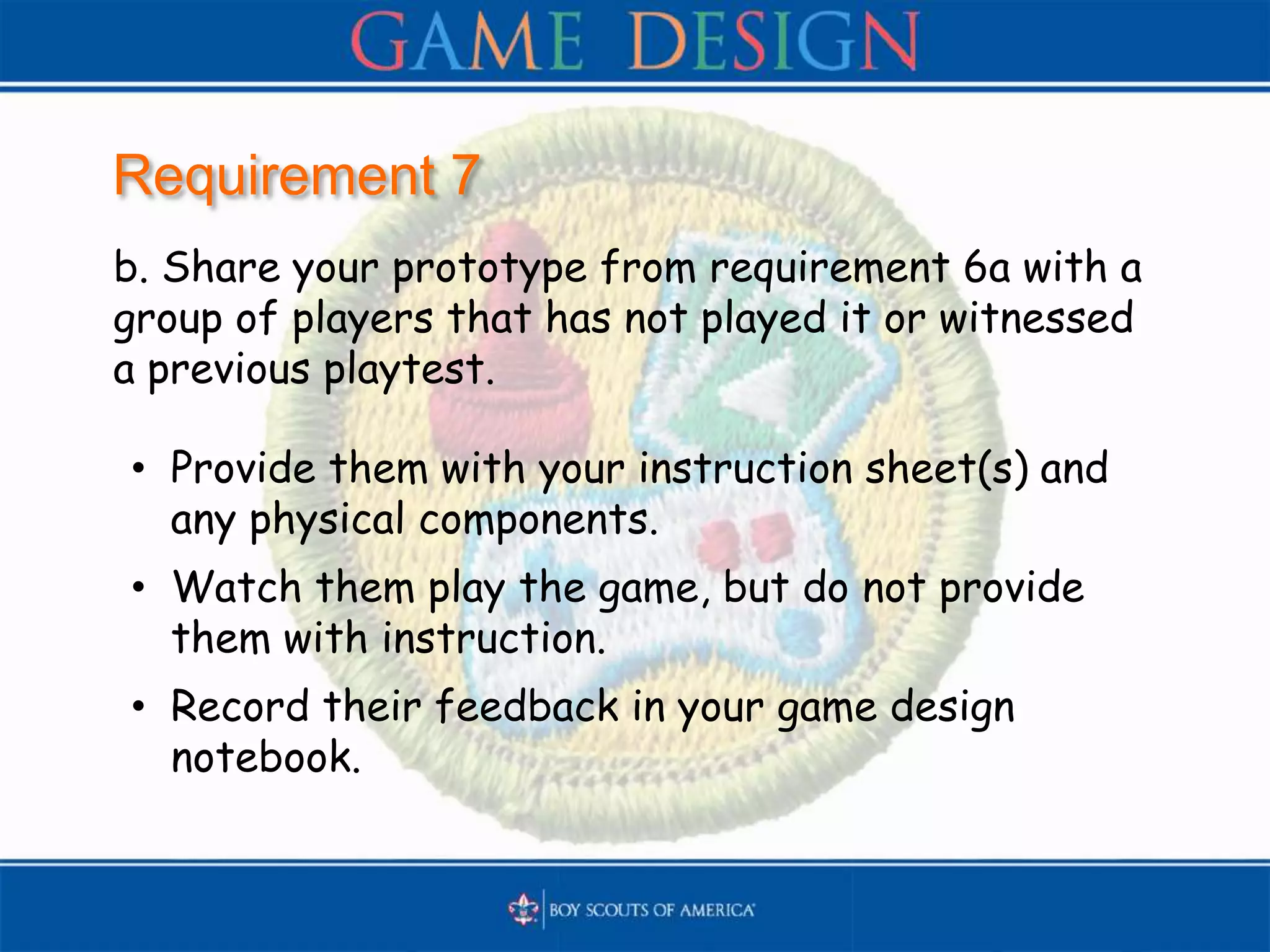 GAME DESIGN

Requirement 7

b. Share your prototype from requirement 6a with a group of players that has not played it or witnessed a previous playtest.

• Provide them with your instruction sheet(s) and any physical components.
• Watch them play the game, but do not provide them with instruction.
• Record their feedback in your game design notebook.

BOY SCOUTS OF AMERICA